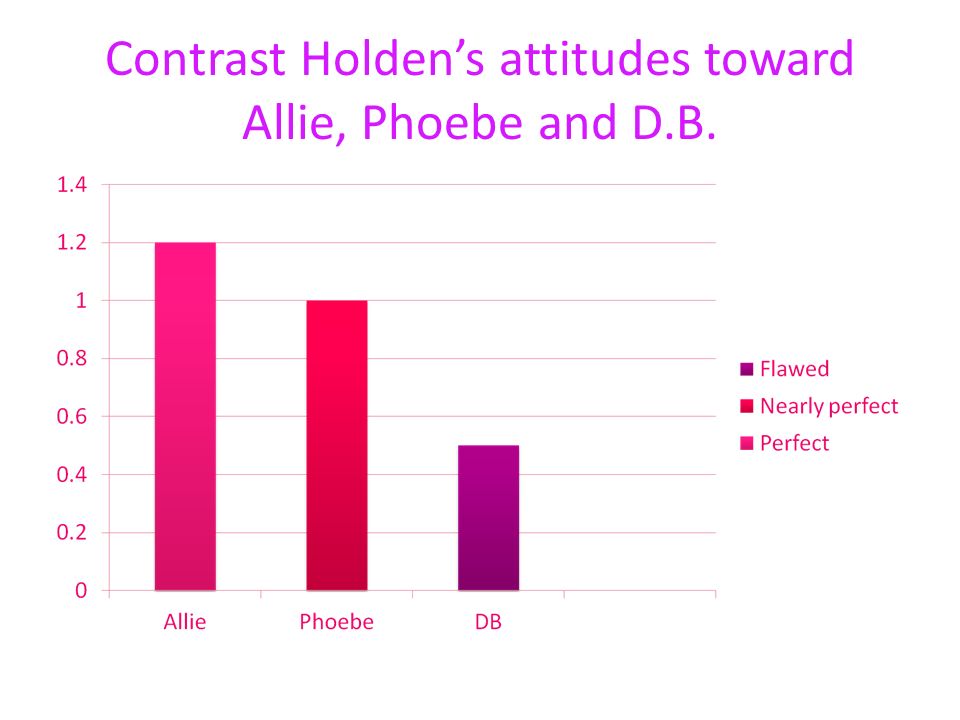 Contrast Holden's attitudes toward Allie, Phoebe and D.B.

1.4
1.2
1
0.8
0.6
0.4
0.2
0

Allie
Phoebe
DB

Flawed
Nearly perfect
Perfect